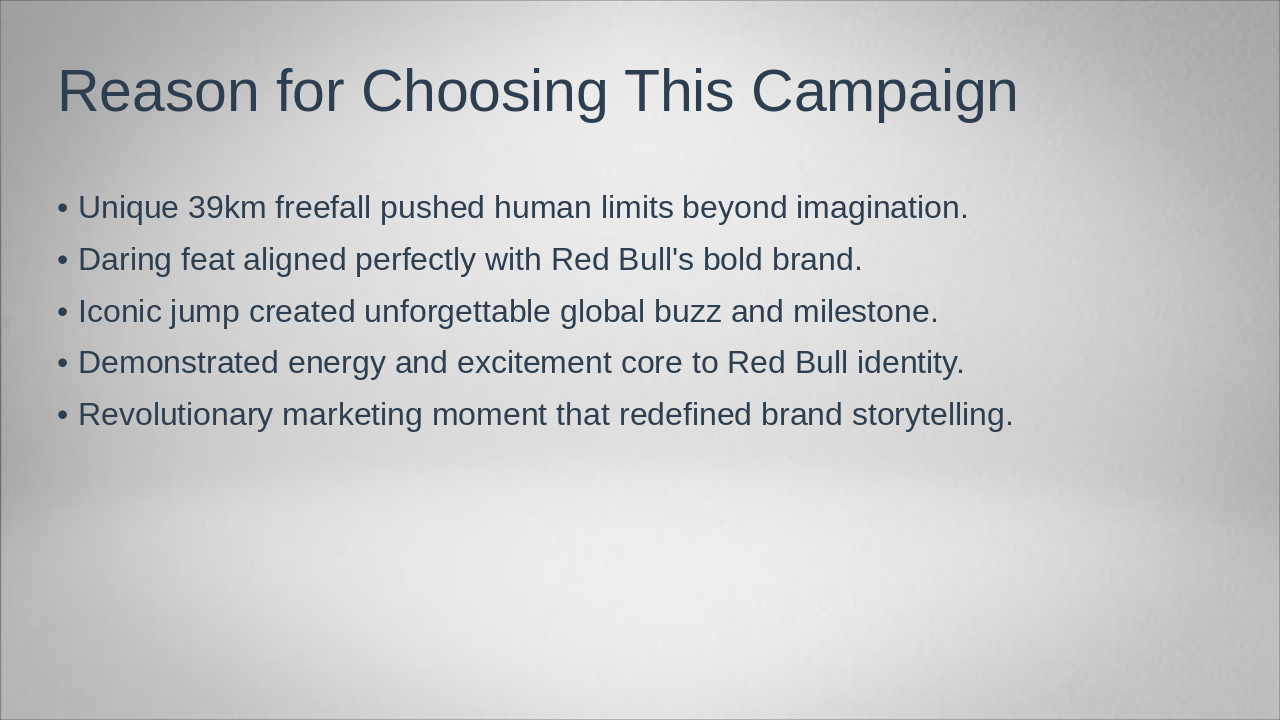 Reason for Choosing This Campaign

• Unique 39km freefall pushed human limits beyond imagination.
• Daring feat aligned perfectly with Red Bull's bold brand.
• Iconic jump created unforgettable global buzz and milestone.
• Demonstrated energy and excitement core to Red Bull identity.
• Revolutionary marketing moment that redefined brand storytelling.